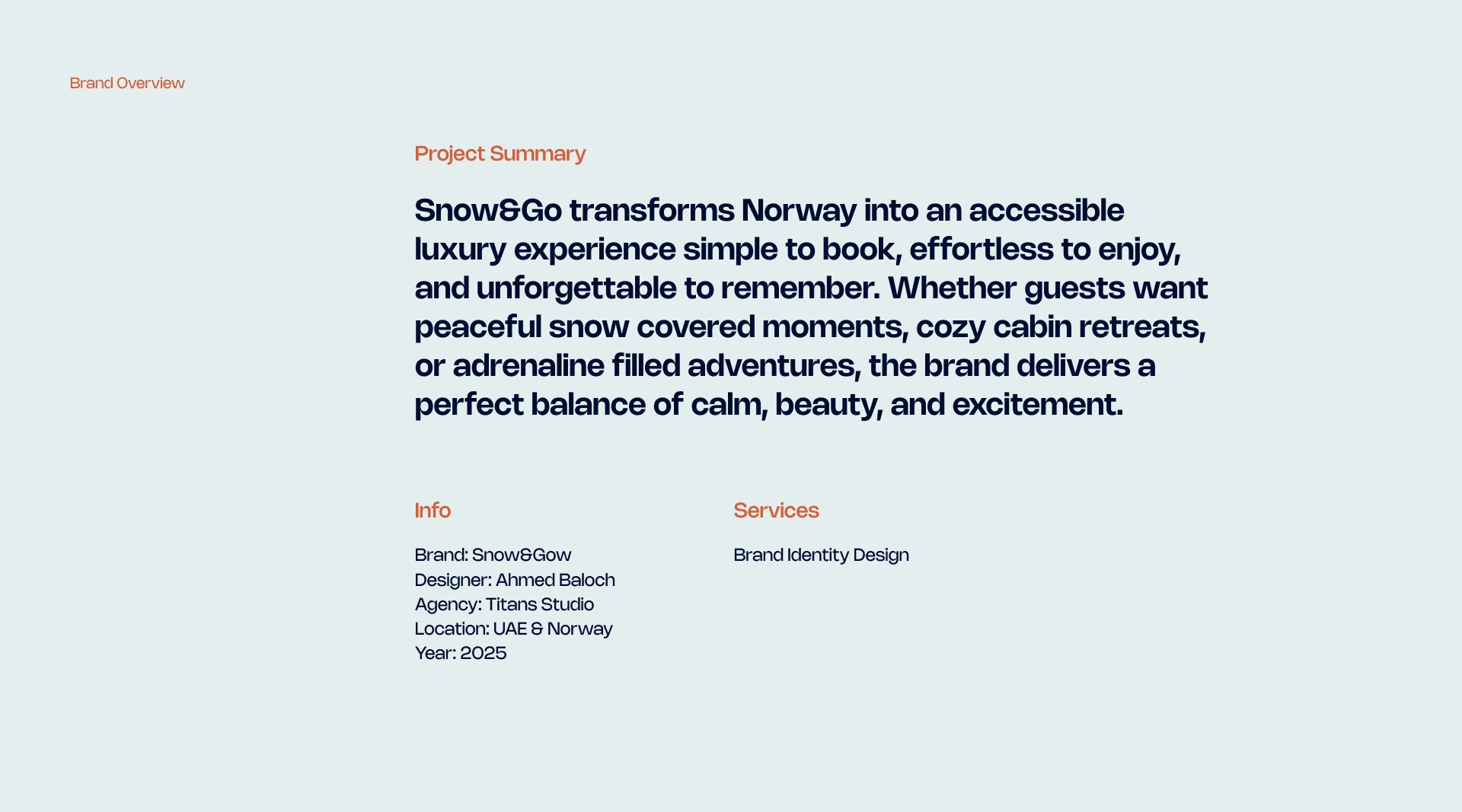 Brand Overview

Project Summary

Snow&Go transforms Norway into an accessible luxury experience simple to book, effortless to enjoy, and unforgettable to remember. Whether guests want peaceful snow covered moments, cozy cabin retreats, or adrenaline filled adventures, the brand delivers a perfect balance of calm, beauty, and excitement.

Info

Brand: Snow&Gow
Designer: Ahmed Baloch
Agency: Titans Studio
Location: UAE & Norway
Year: 2025

Services

Brand Identity Design